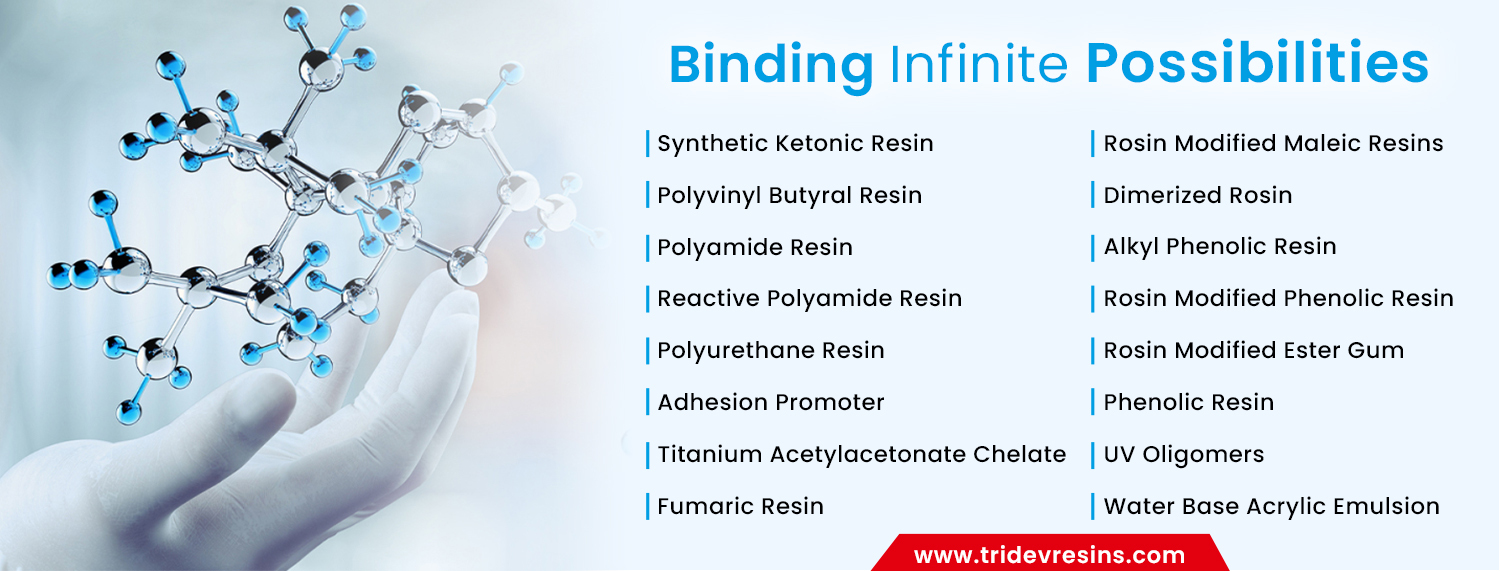 Binding Infinite Possibilities

Synthetic Ketonic Resin

Polyvinyl Butyral Resin

Polyamide Resin

Reactive Polyamide Resin

Polyurethane Resin

Adhesion Promoter

Titanium Acetylacetonate Chelate

Fumaric Resin

Rosin Modified Maleic Resins

Dimerized Rosin

Alkyl Phenolic Resin

Rosin Modified Phenolic Resin

Rosin Modified Ester Gum

Phenolic Resin

UV Oligomers

Water Base Acrylic Emulsion

www.tridevresins.com